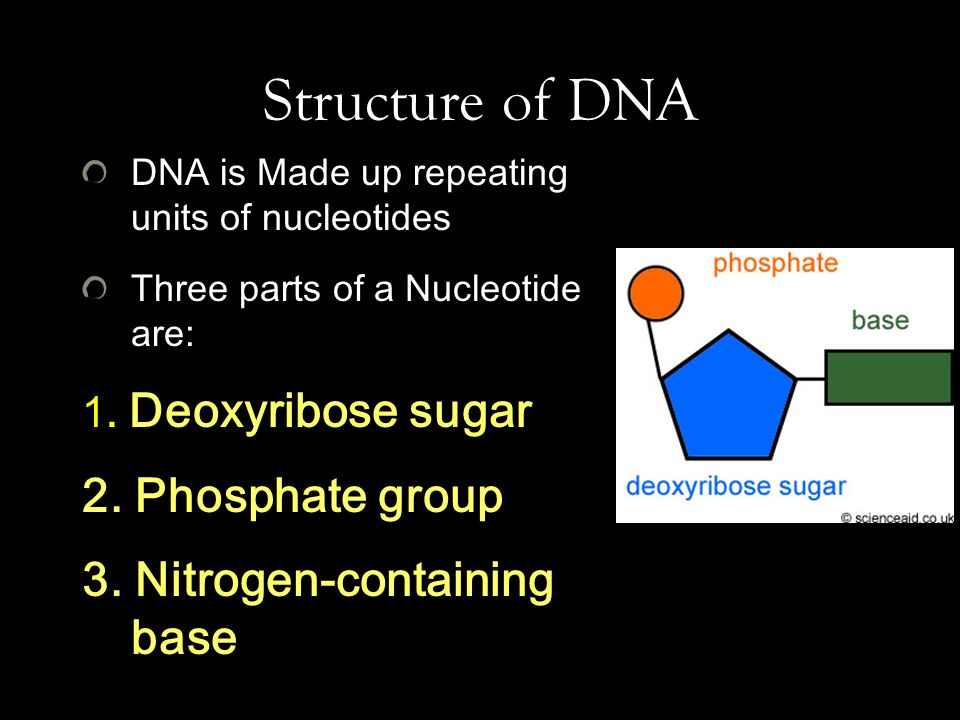 Structure of DNA

DNA is Made up repeating units of nucleotides

Three parts of a Nucleotide are:

1. Deoxyribose sugar

2. Phosphate group

3. Nitrogen-containing base

phosphate

base

deoxyribose sugar

© scienceaid.co.uk